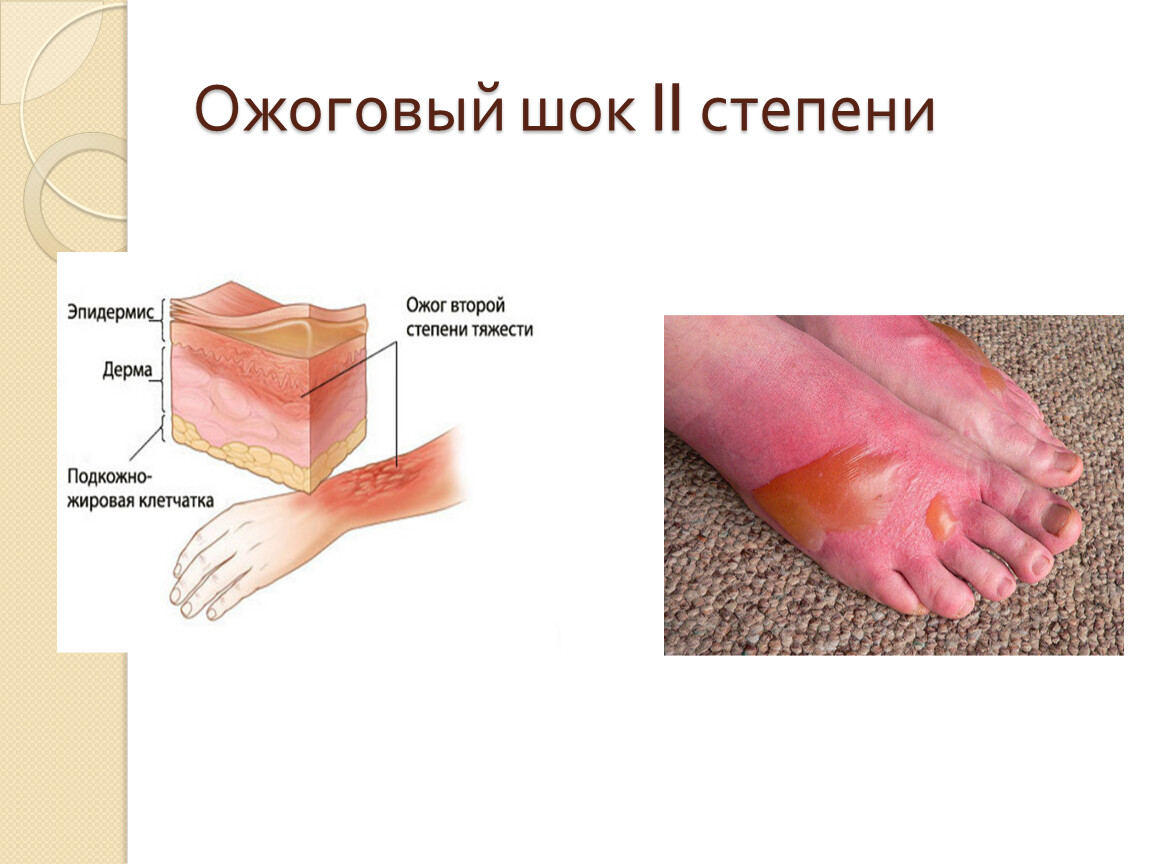 Ожоговый шок II степени

Эпидермис

Дерма

Подкожно-жировая клетчатка

Ожог второй степени тяжести